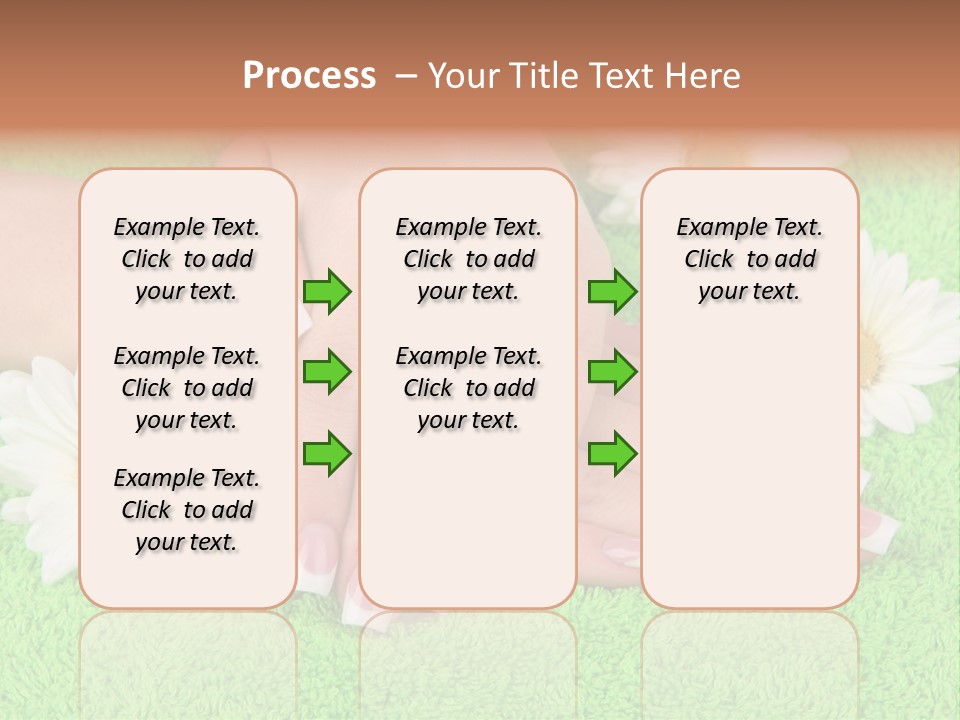 Process – Your Title Text Here

Example Text. Click to add your text.

Example Text. Click to add your text.

Example Text. Click to add your text.

Example Text. Click to add your text.

Example Text. Click to add your text.

Example Text. Click to add your text.